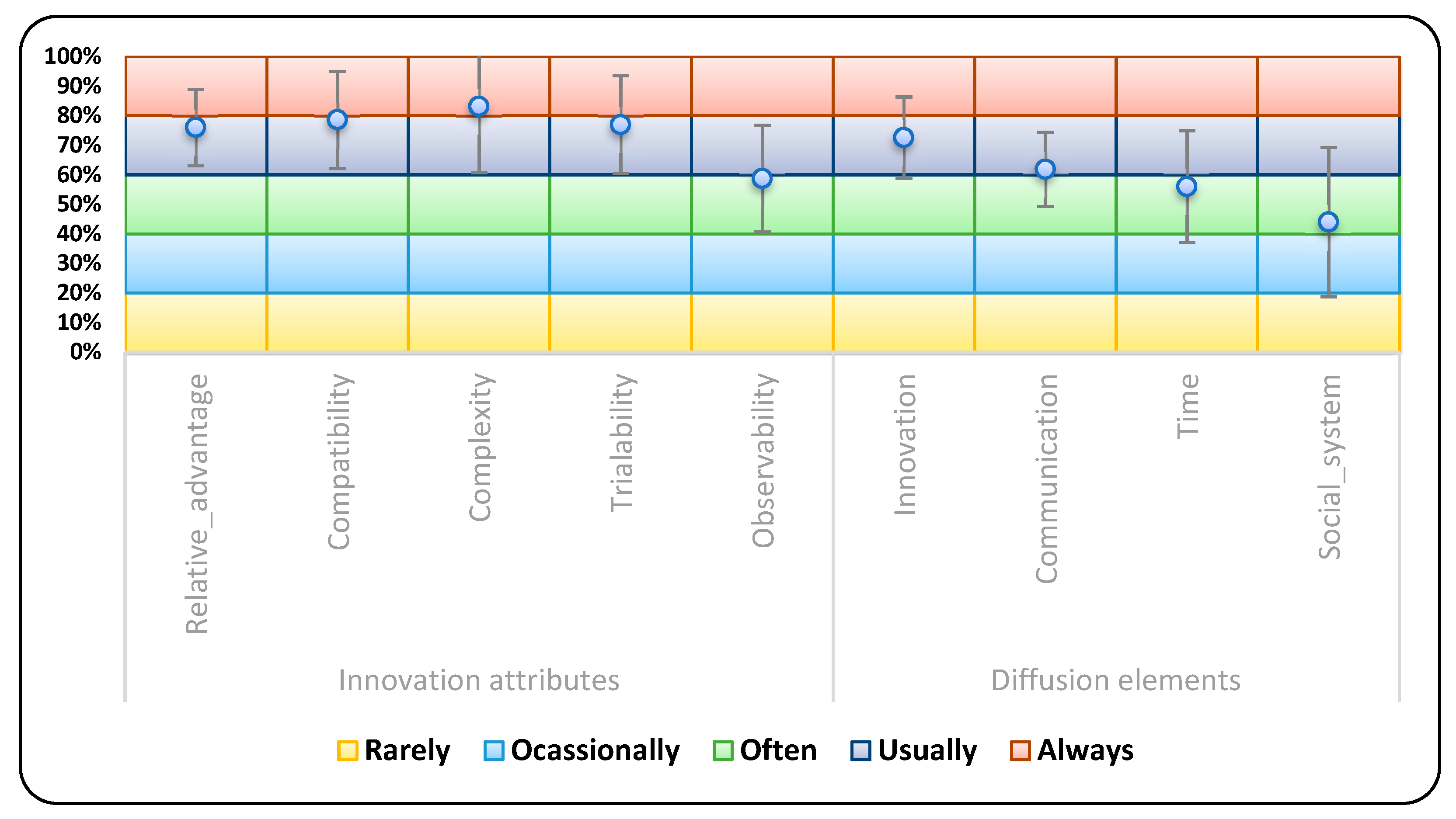 100%
90%
80%
70%
60%
50%
40%
30%
20%
10%
0%

Relative_advantage
Compatibility
Complexity
Trialability
Observability
Innovation
Communication
Time
Social_system

Innovation attributes
Diffusion elements

Rarely
Ocassionally
Often
Usually
Always